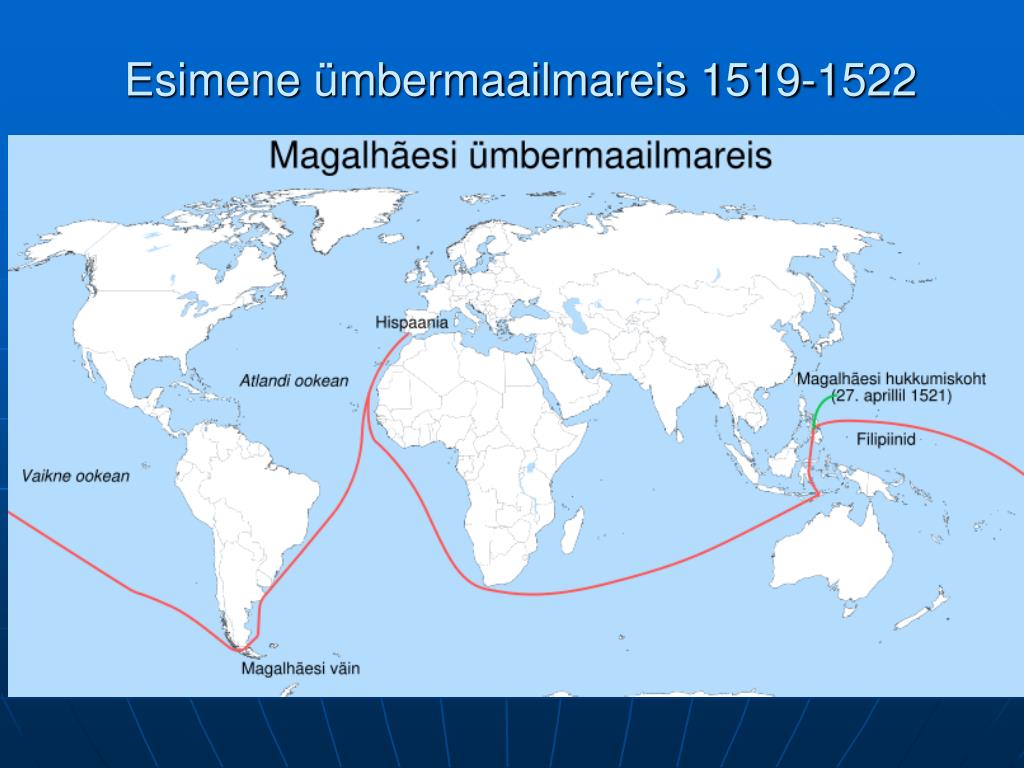 Esimene ümbermaailmareis 1519-1522

Magalhãesi ümbermaailmareis

Hispaania

Atlandi ookean

Vaikne ookean

Magalhãesi hukkumiskoht (27. aprillil 1521)

Filipiinid

Magalhãesi väin